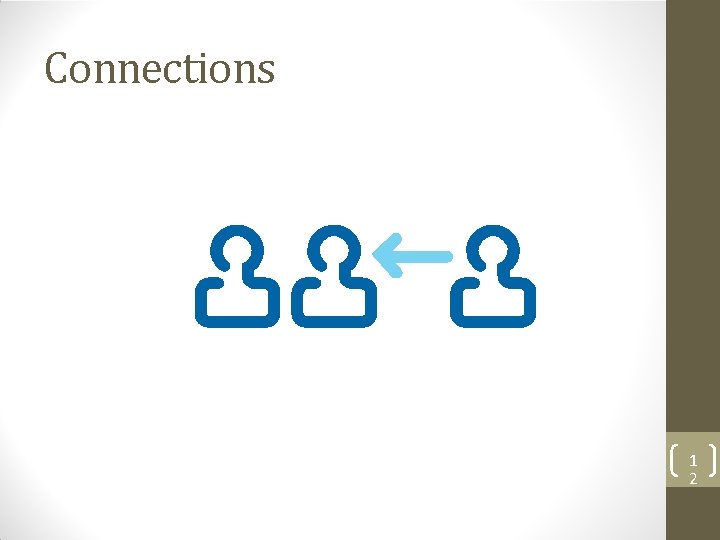 Connections

12